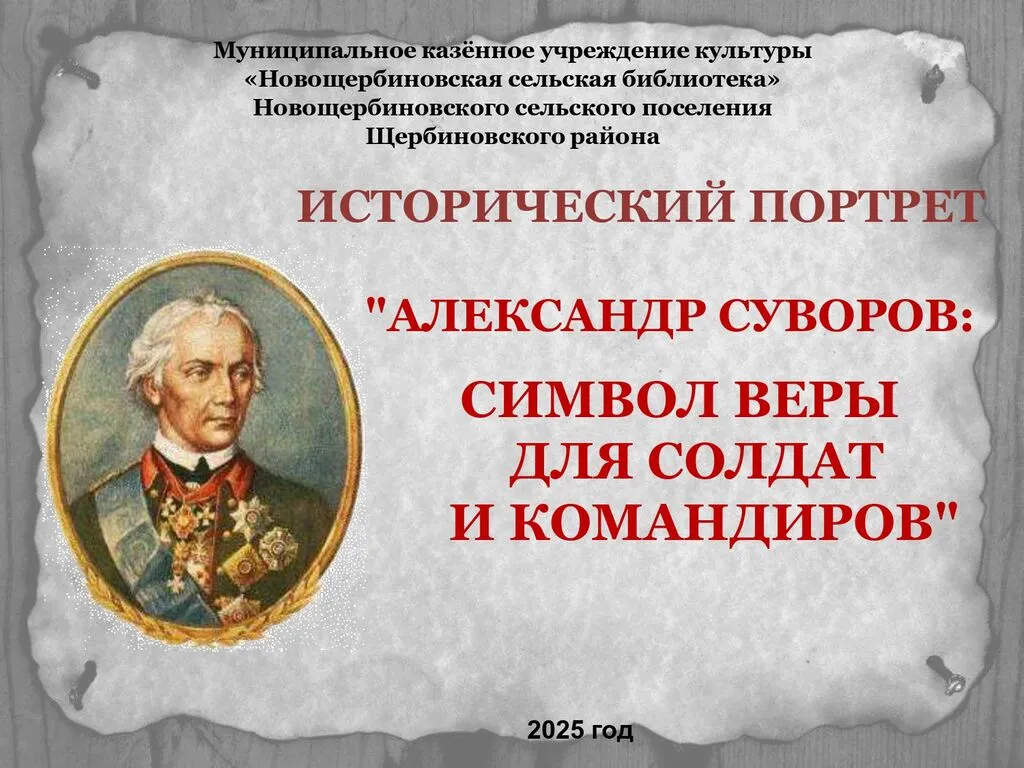 Муниципальное казённое учреждение культуры
«Новощербиновская сельская библиотека»
Новощербиновского сельского поселения
Щербиновского района

ИСТОРИЧЕСКИЙ ПОРТРЕТ

"АЛЕКСАНДР СУВОРОВ:

СИМВОЛ ВЕРЫ
ДЛЯ СОЛДАТ
И КОМАНДИРОВ"

2025 год